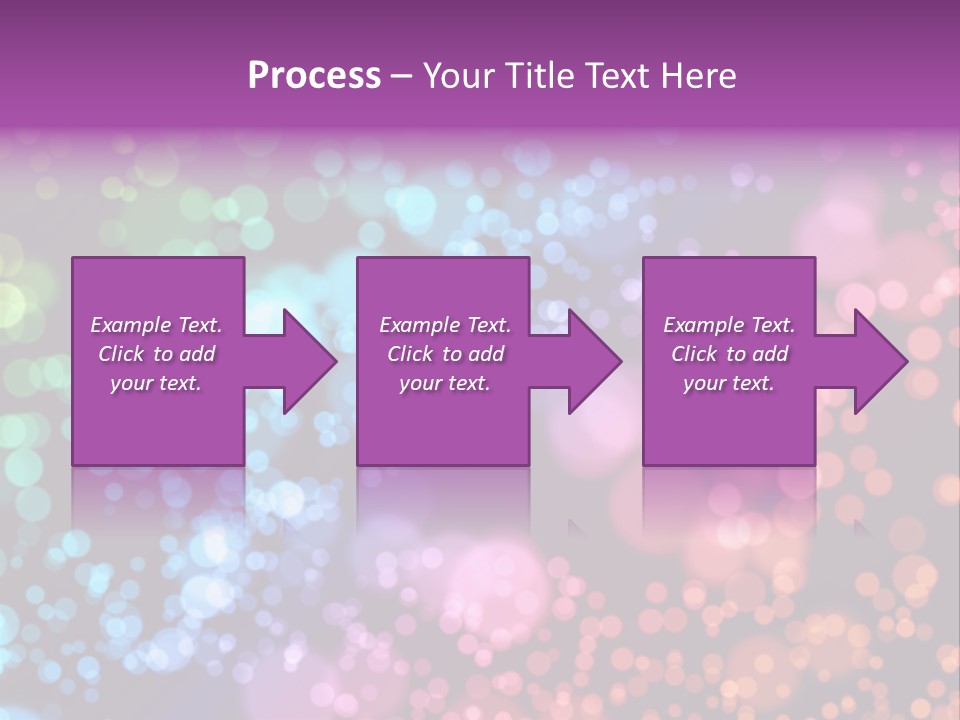 Process – Your Title Text Here

Example Text. Click to add your text.

Example Text. Click to add your text.

Example Text. Click to add your text.